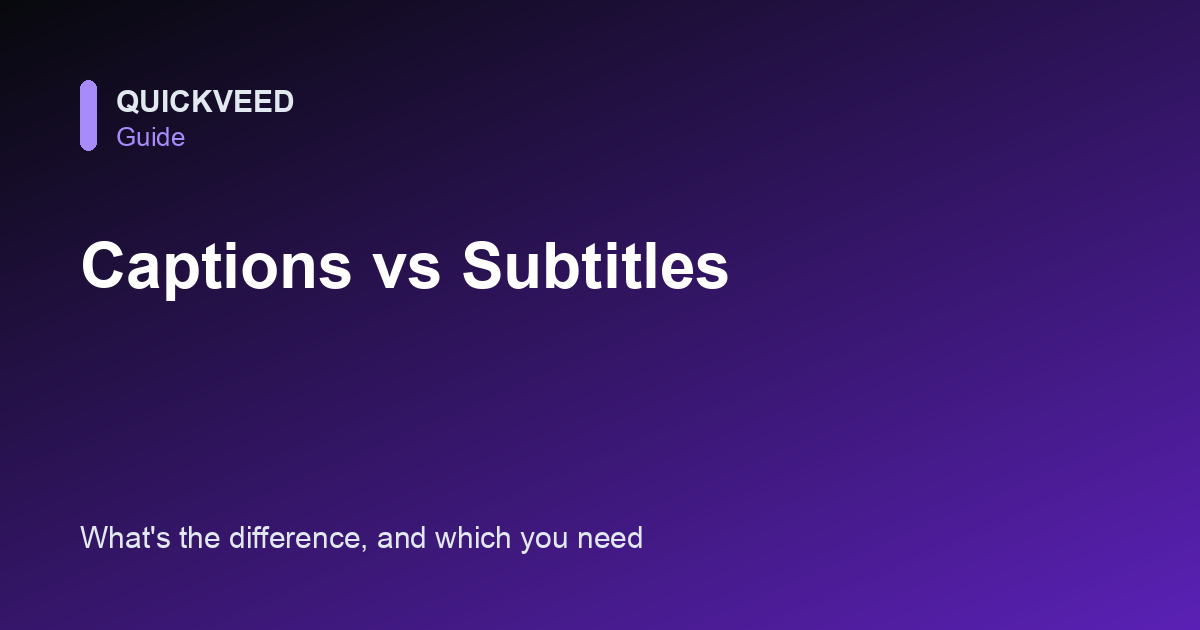 QUICKVEED
Guide

Captions vs Subtitles

What's the difference, and which you need